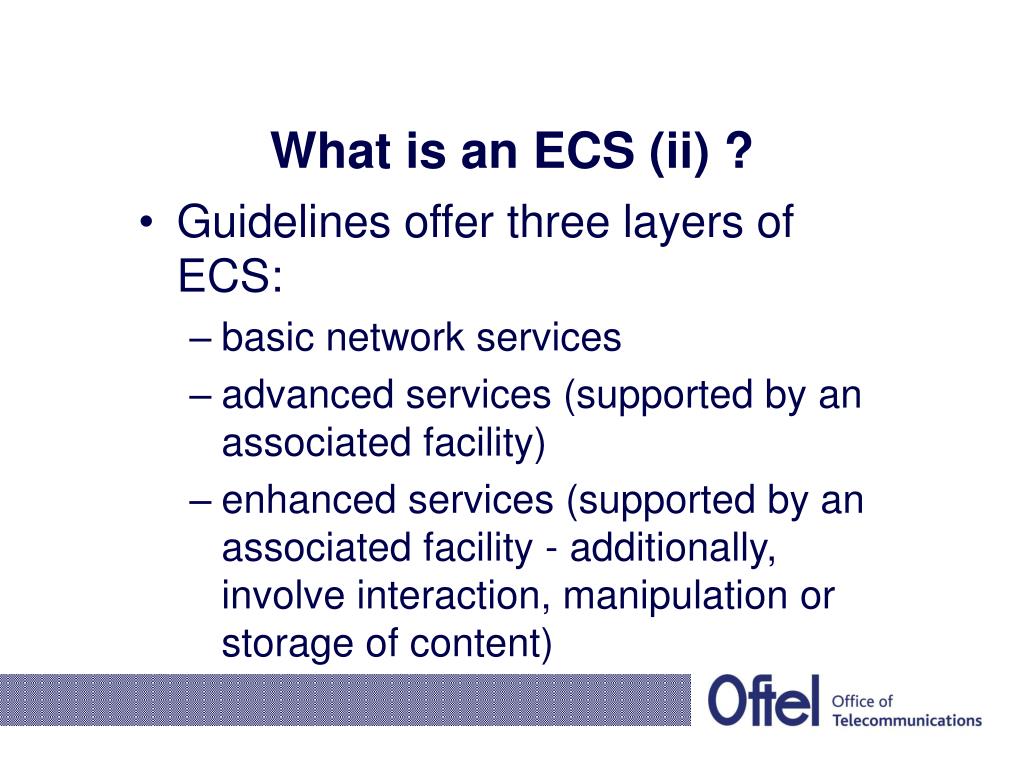 What is an ECS (ii) ?

• Guidelines offer three layers of ECS:

– basic network services

– advanced services (supported by an associated facility)

– enhanced services (supported by an associated facility - additionally, involve interaction, manipulation or storage of content)

Oftel Office of Telecommunications